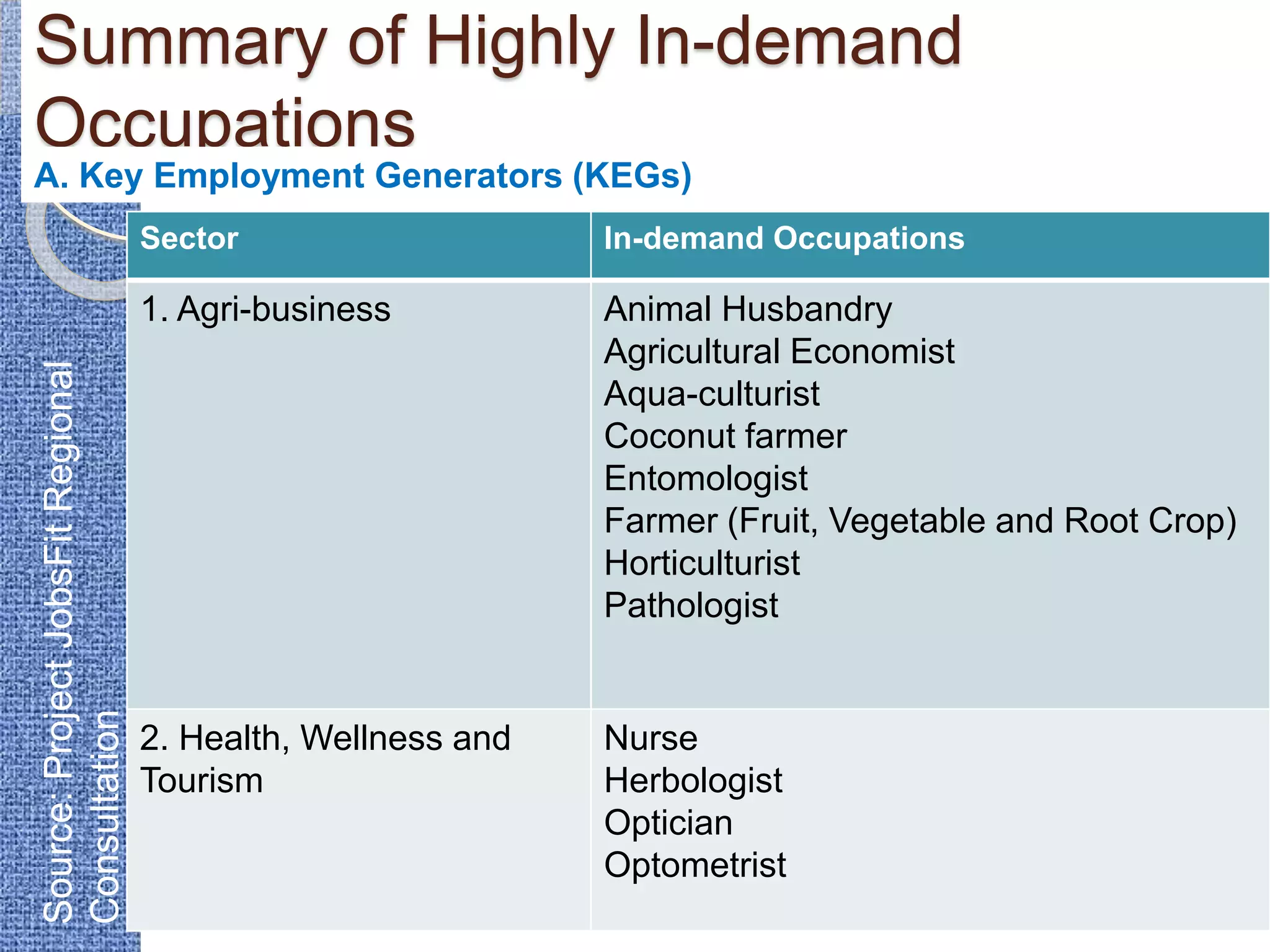 Summary of Highly In-demand Occupations

A. Key Employment Generators (KEGs)

| Sector | In-demand Occupations |
|---|---|
| 1. Agri-business | Animal Husbandry<br>Agricultural Economist<br>Aqua-culturist<br>Coconut farmer<br>Entomologist<br>Farmer (Fruit, Vegetable and Root Crop)<br>Horticulturist<br>Pathologist |
| 2. Health, Wellness and Tourism | Nurse<br>Herbologist<br>Optician<br>Optometrist |

Source: Project JobsFit Regional Consultation